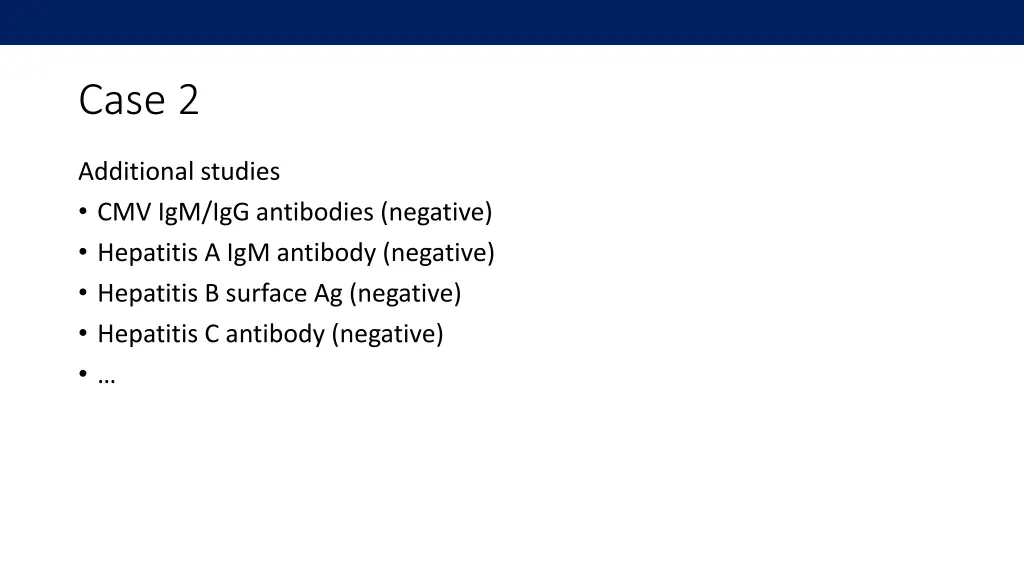 Case 2

Additional studies
• CMV IgM/IgG antibodies (negative)
• Hepatitis A IgM antibody (negative)
• Hepatitis B surface Ag (negative)
• Hepatitis C antibody (negative)
• …